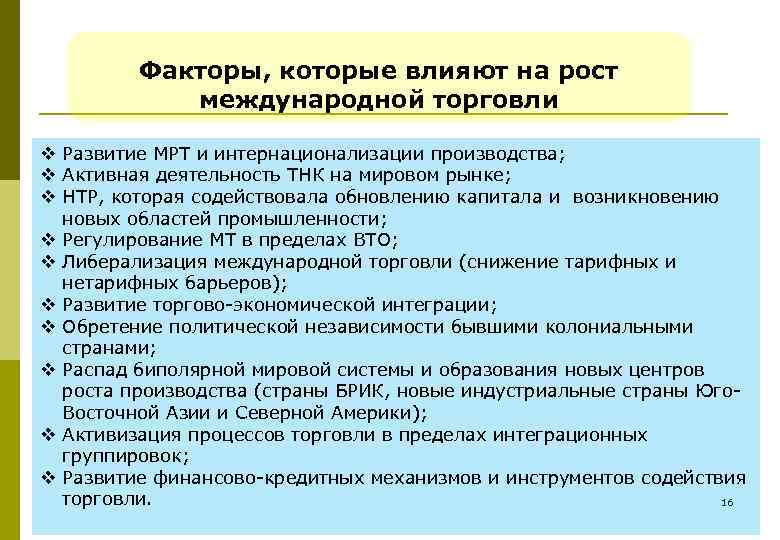 Факторы, которые влияют на рост международной торговли

❖ Развитие МРТ и интернационализации производства;
❖ Активная деятельность ТНК на мировом рынке;
❖ НТР, которая содействовала обновлению капитала и возникновению новых областей промышленности;
❖ Регулирование МТ в пределах ВТО;
❖ Либерализация международной торговли (снижение тарифных и нетарифных барьеров);
❖ Развитие торгово-экономической интеграции;
❖ Обретение политической независимости бывшими колониальными странами;
❖ Распад биполярной мировой системы и образования новых центров роста производства (страны БРИК, новые индустриальные страны Юго-Восточной Азии и Северной Америки);
❖ Активизация процессов торговли в пределах интеграционных группировок;
❖ Развитие финансово-кредитных механизмов и инструментов содействия торговли.

16